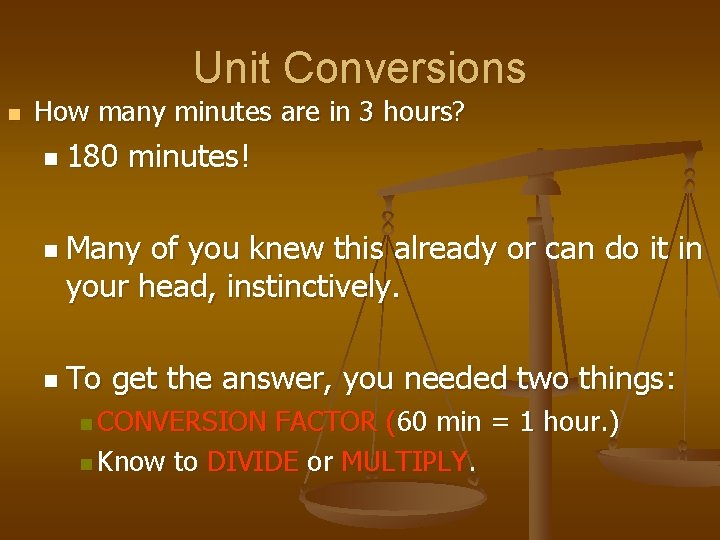 Unit Conversions

How many minutes are in 3 hours?

180 minutes!

Many of you knew this already or can do it in your head, instinctively.

To get the answer, you needed two things:

CONVERSION FACTOR (60 min = 1 hour.)

Know to DIVIDE or MULTIPLY.